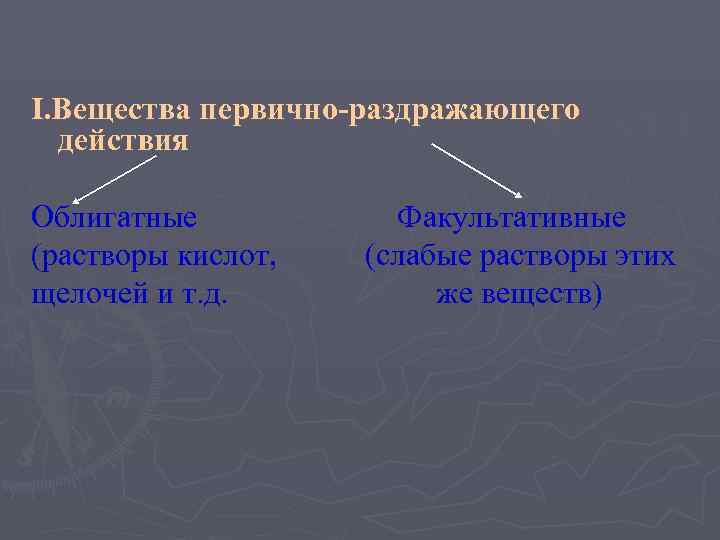 I.Вещества первично-раздражающего действия

Облигатные (растворы кислот, щелочей и т.д.

Факультативные (слабые растворы этих же веществ)